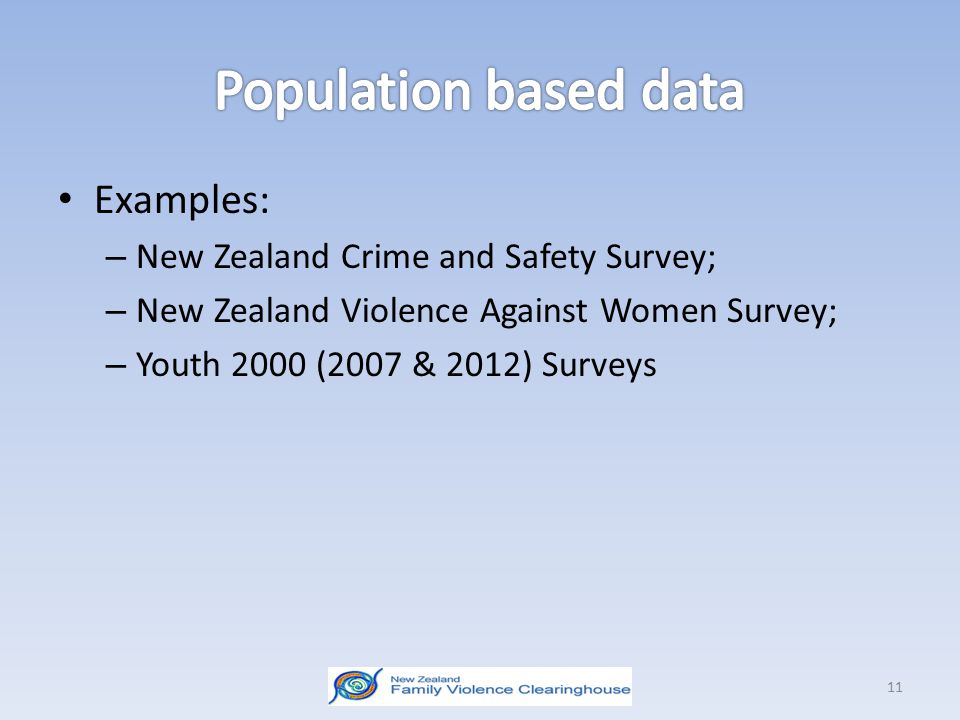 Population based data

• Examples:
– New Zealand Crime and Safety Survey;
– New Zealand Violence Against Women Survey;
– Youth 2000 (2007 & 2012) Surveys

New Zealand
Family Violence Clearinghouse

11